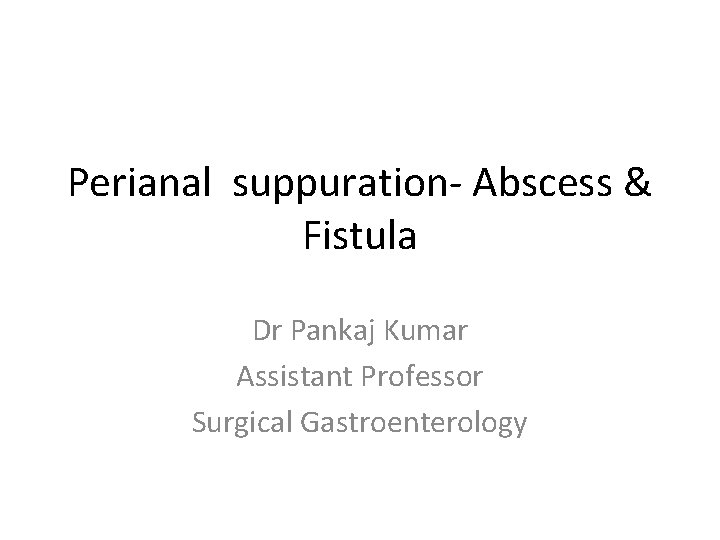 Perianal suppuration- Abscess & Fistula

Dr Pankaj Kumar
Assistant Professor
Surgical Gastroenterology